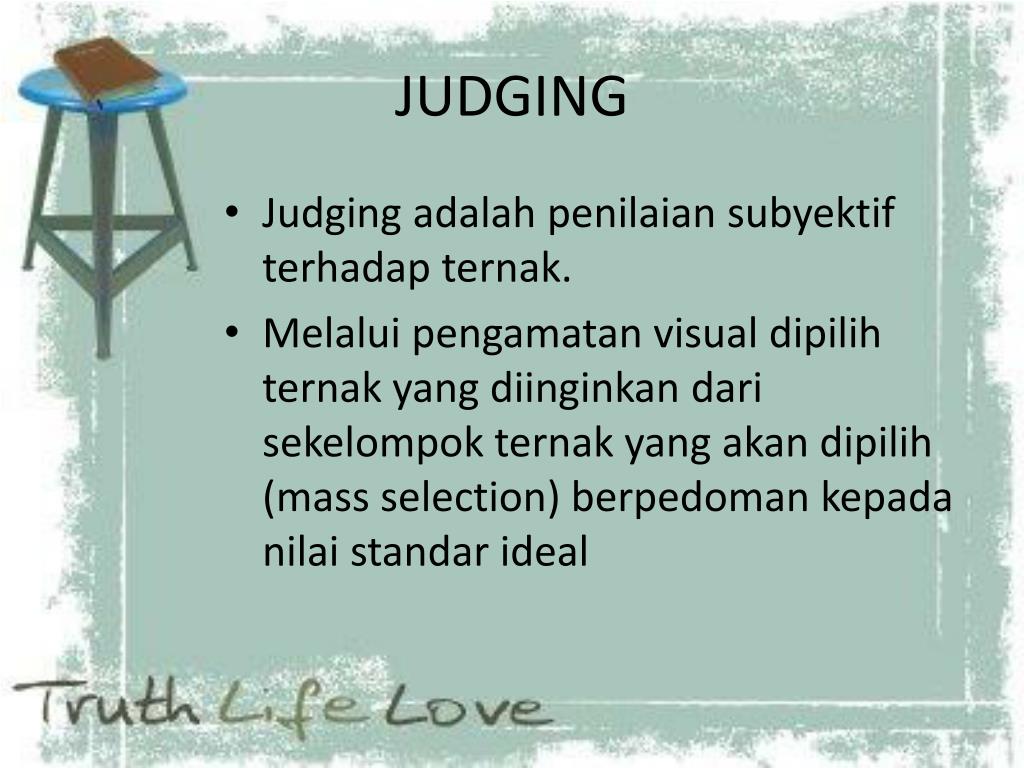 JUDGING

• Judging adalah penilaian subyektif terhadap ternak.
• Melalui pengamatan visual dipilih ternak yang diinginkan dari sekelompok ternak yang akan dipilih (mass selection) berpedoman kepada nilai standar ideal

Truth Life Love